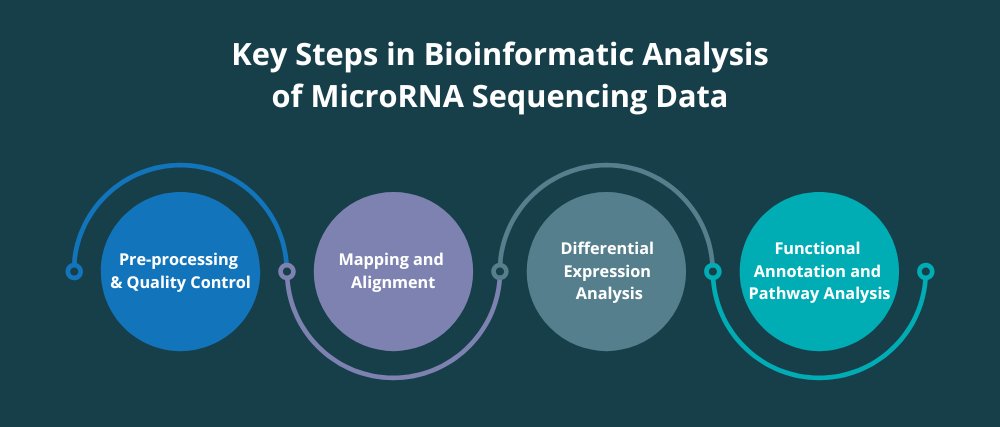 Key Steps in Bioinformatic Analysis of MicroRNA Sequencing Data

Pre-processing & Quality Control

Mapping and Alignment

Differential Expression Analysis

Functional Annotation and Pathway Analysis